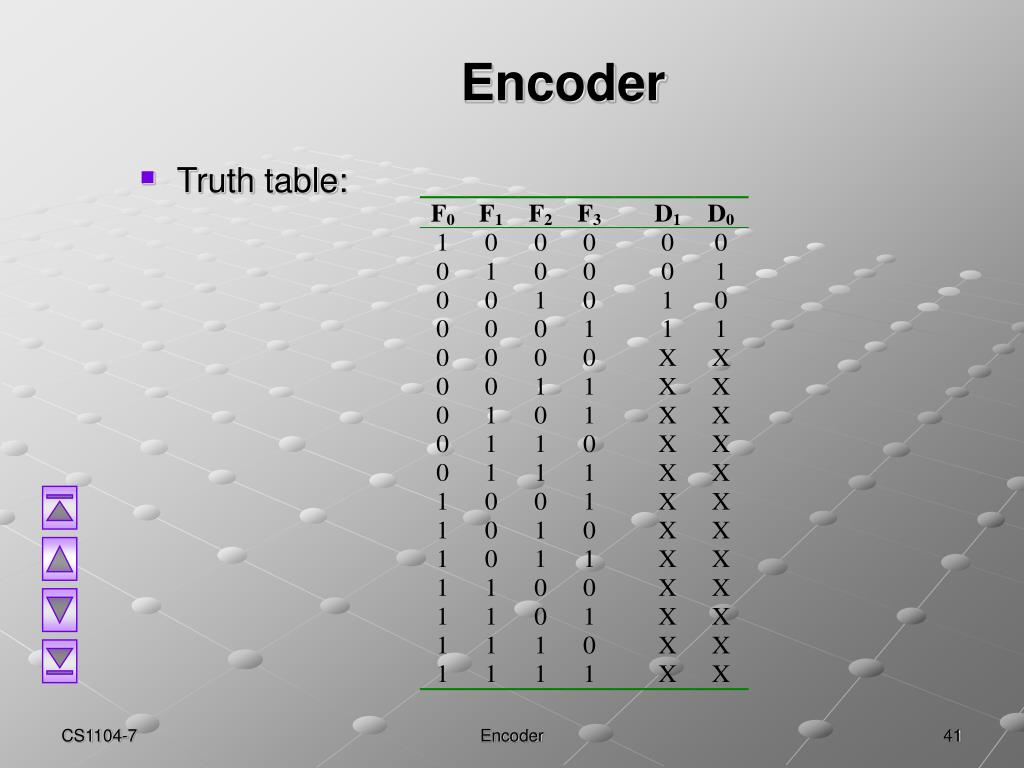 Encoder

Truth table:

| $F_0$ | $F_1$ | $F_2$ | $F_3$ | $D_1$ | $D_0$ |
|---|---|---|---|---|---|
| 1 | 0 | 0 | 0 | 0 | 0 |
| 0 | 1 | 0 | 0 | 0 | 1 |
| 0 | 0 | 1 | 0 | 1 | 0 |
| 0 | 0 | 0 | 1 | 1 | 1 |
| 0 | 0 | 0 | 0 | X | X |
| 0 | 0 | 1 | 1 | X | X |
| 0 | 1 | 0 | 1 | X | X |
| 0 | 1 | 1 | 0 | X | X |
| 0 | 1 | 1 | 1 | X | X |
| 1 | 0 | 0 | 1 | X | X |
| 1 | 0 | 1 | 0 | X | X |
| 1 | 0 | 1 | 1 | X | X |
| 1 | 1 | 0 | 0 | X | X |
| 1 | 1 | 0 | 1 | X | X |
| 1 | 1 | 1 | 0 | X | X |
| 1 | 1 | 1 | 1 | X | X |

CS1104-7

Encoder

41